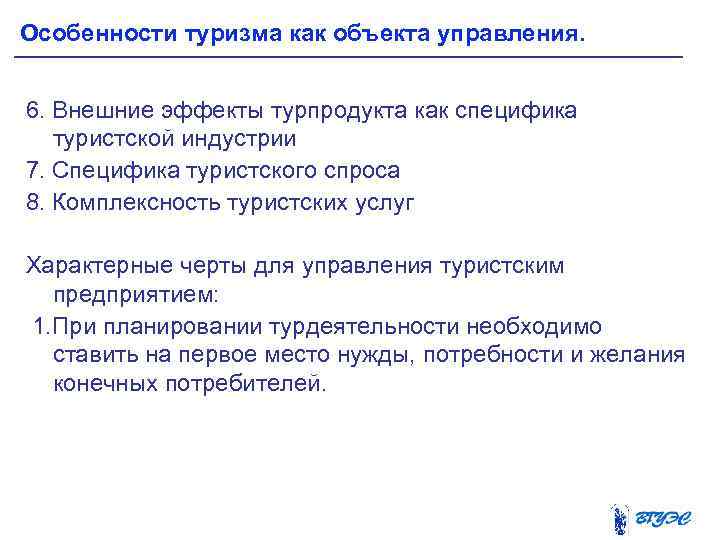 Особенности туризма как объекта управления.

6. Внешние эффекты турпродукта как специфика туристской индустрии
7. Специфика туристского спроса
8. Комплексность туристских услуг

Характерные черты для управления туристским предприятием:
1.При планировании турдеятельности необходимо ставить на первое место нужды, потребности и желания конечных потребителей.

ВГУЭС